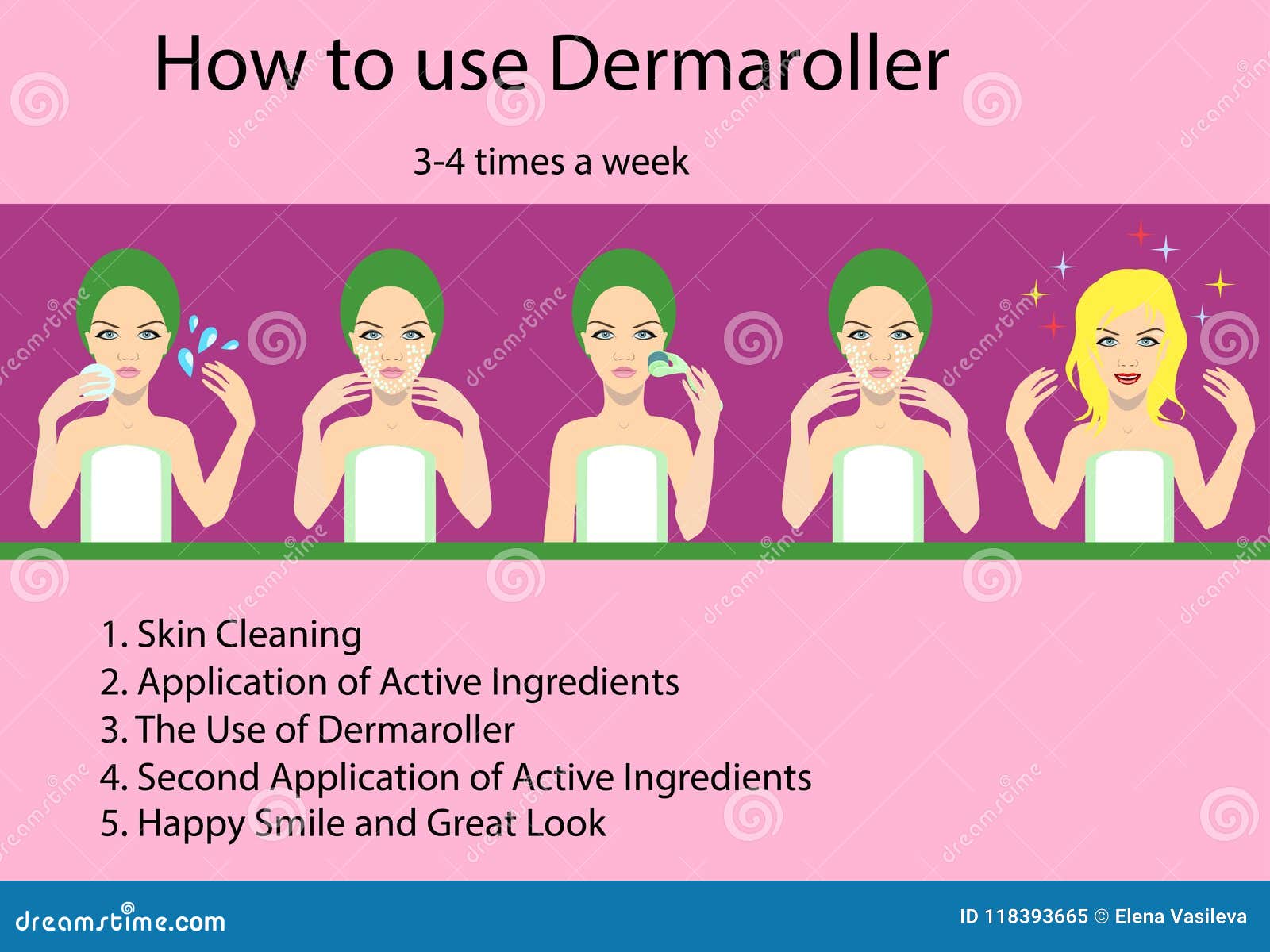 How to use Dermaroller

3-4 times a week

1. Skin Cleaning
2. Application of Active Ingredients
3. The Use of Dermaroller
4. Second Application of Active Ingredients
5. Happy Smile and Great Look

dreamstime.com

ID 118393665 © Elena Vasileva